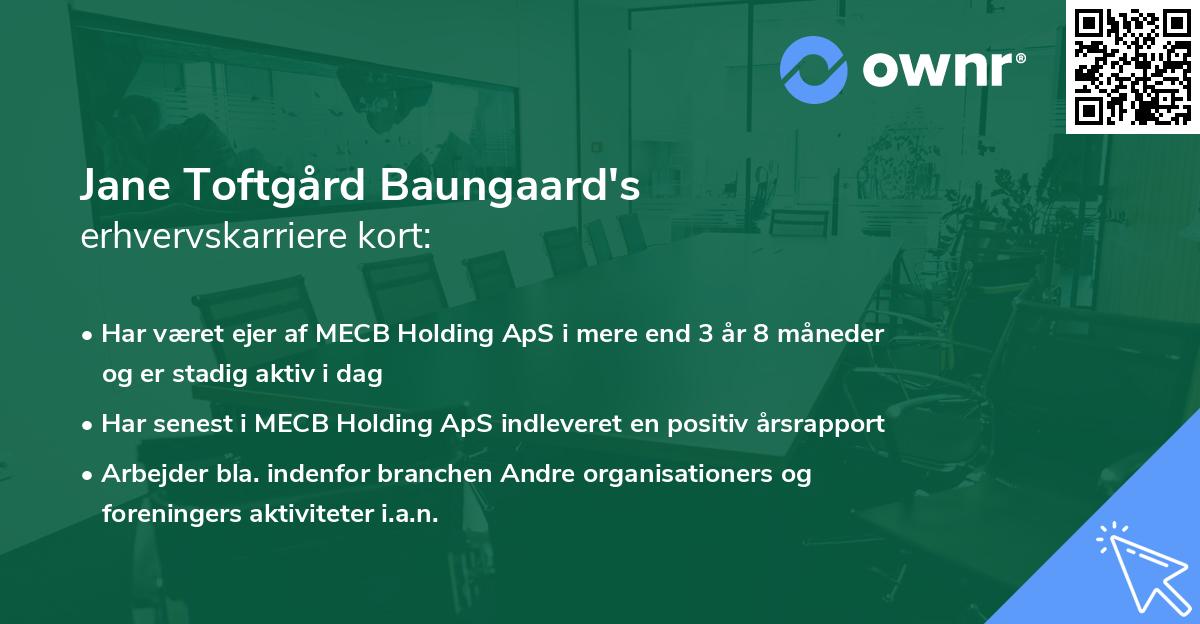 ownr®

Jane Toftgård Baungaard's
erhvervskarriere kort:

• Har været ejer af MECB Holding ApS i mere end 3 år 8 måneder og er stadig aktiv i dag

• Har senest i MECB Holding ApS indleveret en positiv årsrapport

• Arbejder bla. indenfor branchen Andre organisationers og foreningers aktiviteter i.a.n.